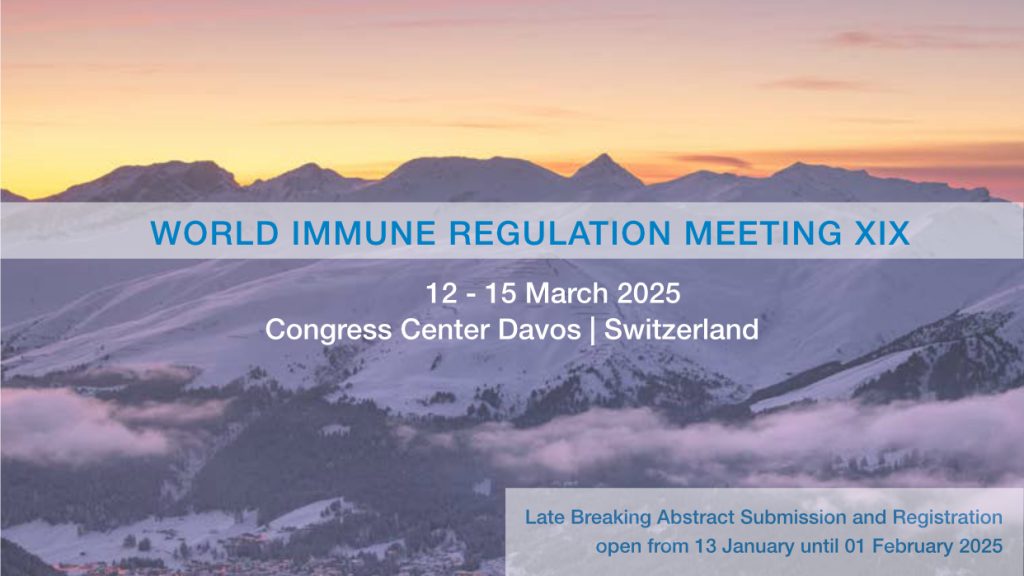 WORLD IMMUNE REGULATION MEETING XIX

12 - 15 March 2025
Congress Center Davos | Switzerland

Late Breaking Abstract Submission and Registration open from 13 January until 01 February 2025